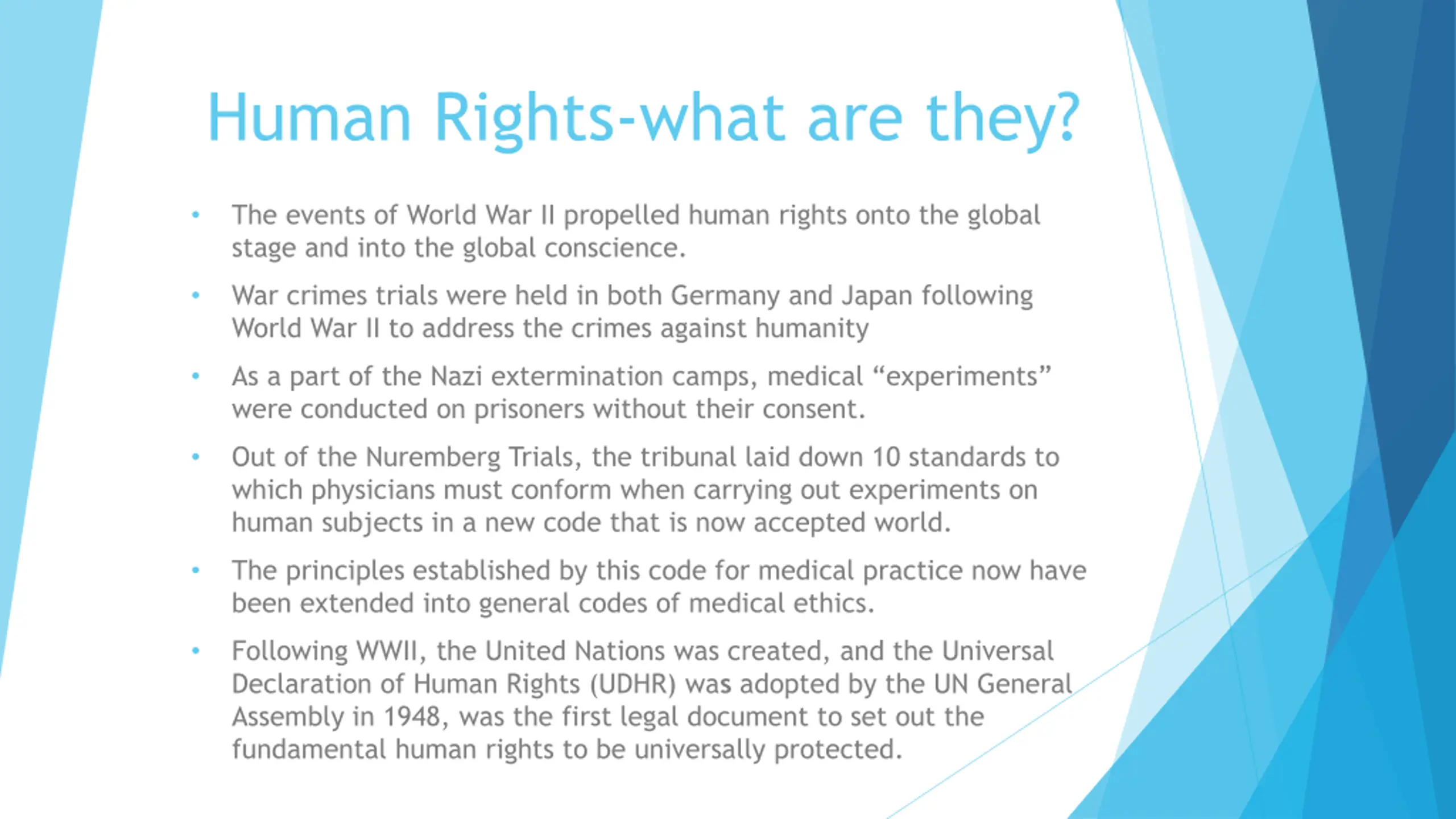 Human Rights-what are they?

• The events of World War II propelled human rights onto the global stage and into the global conscience.

• War crimes trials were held in both Germany and Japan following World War II to address the crimes against humanity

• As a part of the Nazi extermination camps, medical “experiments” were conducted on prisoners without their consent.

• Out of the Nuremberg Trials, the tribunal laid down 10 standards to which physicians must conform when carrying out experiments on human subjects in a new code that is now accepted world.

• The principles established by this code for medical practice now have been extended into general codes of medical ethics.

• Following WWII, the United Nations was created, and the Universal Declaration of Human Rights (UDHR) was adopted by the UN General Assembly in 1948, was the first legal document to set out the fundamental human rights to be universally protected.